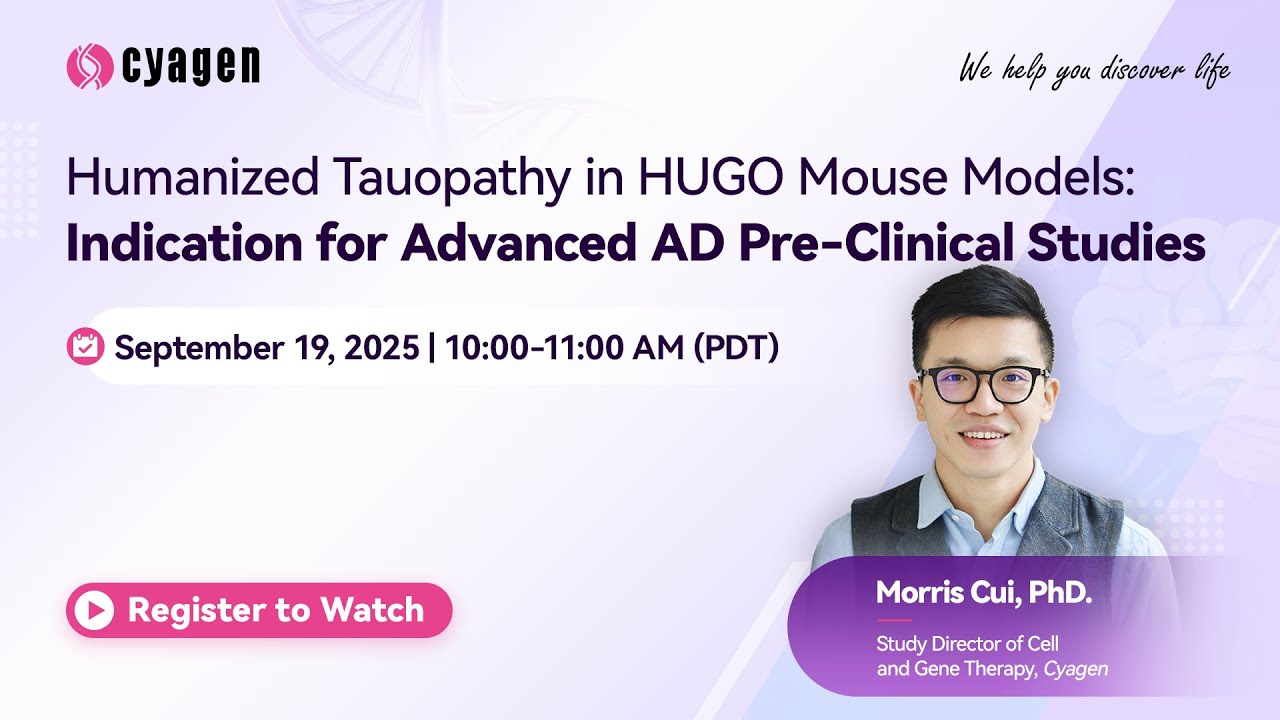 cyagen

We help you discover life

Humanized Tauopathy in HUGO Mouse Models:
Indication for Advanced AD Pre-Clinical Studies

September 19, 2025 | 10:00-11:00 AM (PDT)

Register to Watch

Morris Cui, PhD.

Study Director of Cell and Gene Therapy, Cyagen